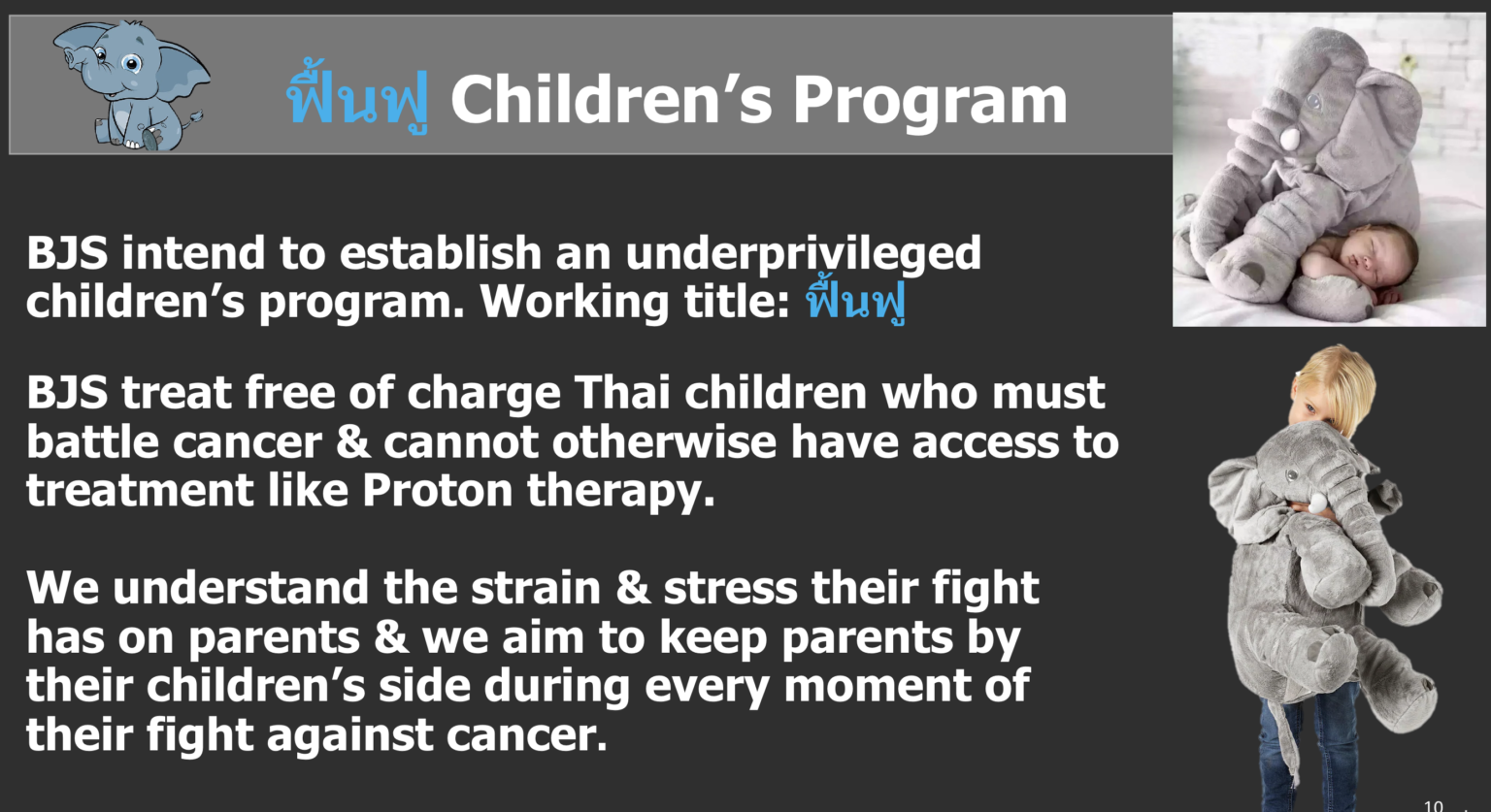 ฟื้นฟู Children’s Program

BJS intend to establish an underprivileged children’s program. Working title: ฟื้นฟู

BJS treat free of charge Thai children who must battle cancer & cannot otherwise have access to treatment like Proton therapy.

We understand the strain & stress their fight has on parents & we aim to keep parents by their children’s side during every moment of their fight against cancer.

10